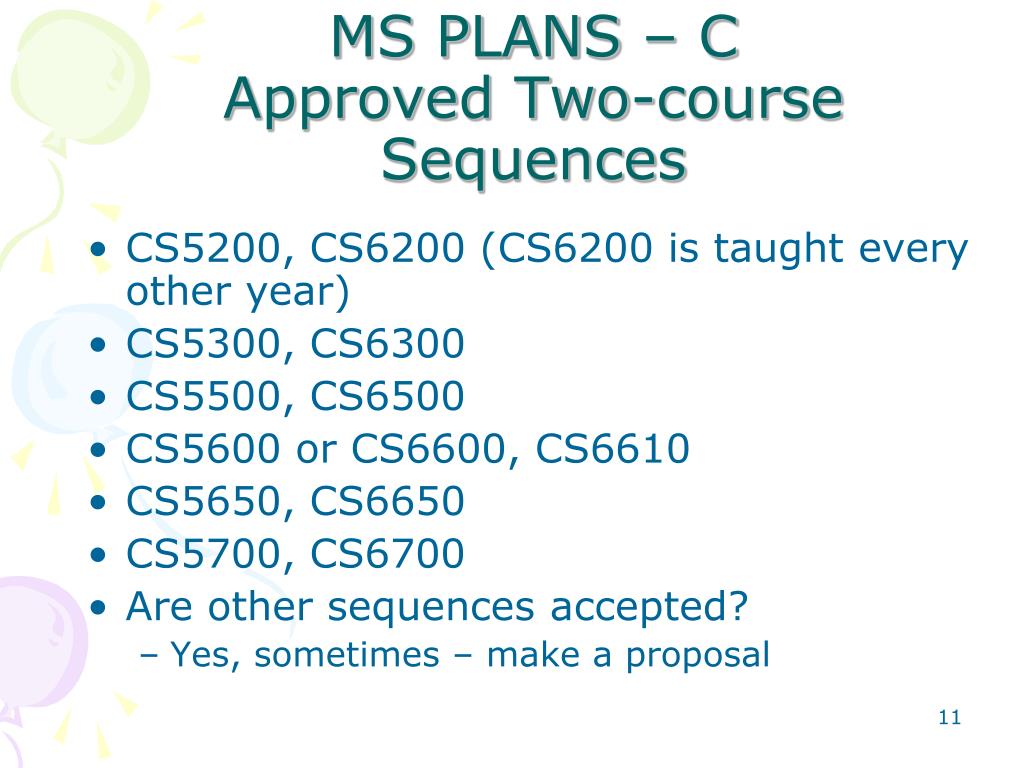 MS PLANS – C
Approved Two-course Sequences

• CS5200, CS6200 (CS6200 is taught every other year)
• CS5300, CS6300
• CS5500, CS6500
• CS5600 or CS6600, CS6610
• CS5650, CS6650
• CS5700, CS6700
• Are other sequences accepted?
– Yes, sometimes – make a proposal

11